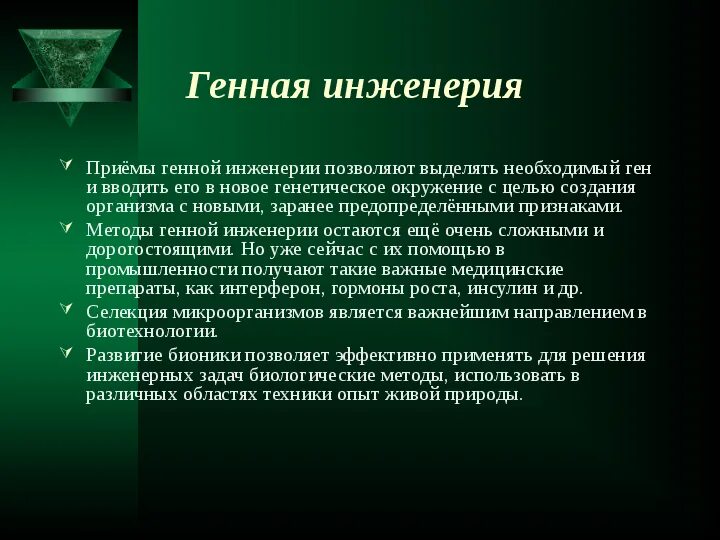 Генная инженерия

Приёмы генной инженерии позволяют выделять необходимый ген и вводить его в новое генетическое окружение с целью создания организма с новыми, заранее предопределёнными признаками.

Методы генной инженерии остаются ещё очень сложными и дорогостоящими. Но уже сейчас с их помощью в промышленности получают такие важные медицинские препараты, как интерферон, гормоны роста, инсулин и др.

Селекция микроорганизмов является важнейшим направлением в биотехнологии.

Развитие бионики позволяет эффективно применять для решения инженерных задач биологические методы, использовать в различных областях техники опыт живой природы.